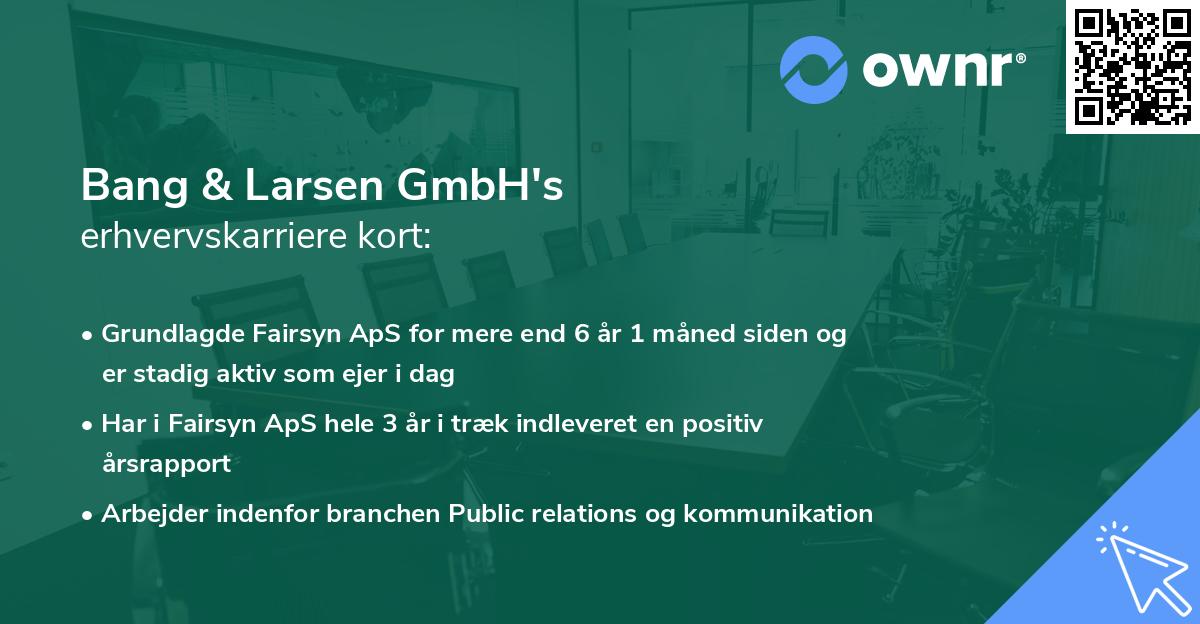 ownr®

Bang & Larsen GmbH's
erhvervskarriere kort:

• Grundlagde Fairsyn ApS for mere end 6 år 1 måned siden og er stadig aktiv som ejer i dag

• Har i Fairsyn ApS hele 3 år i træk indleveret en positiv årsrapport

• Arbejder indenfor branchen Public relations og kommunikation